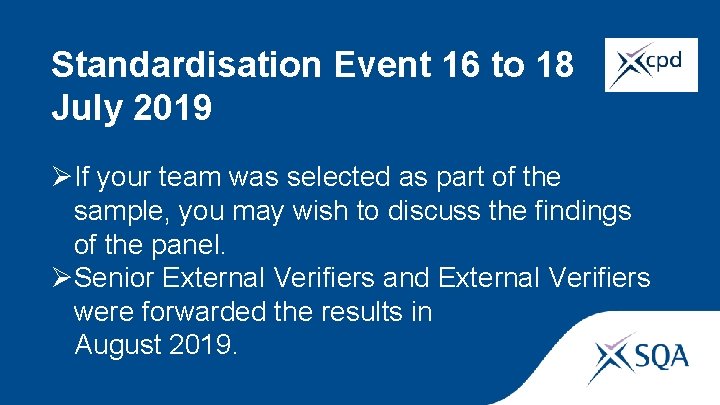 Standardisation Event 16 to 18 July 2019

cpd

➢If your team was selected as part of the sample, you may wish to discuss the findings of the panel.
➢Senior External Verifiers and External Verifiers were forwarded the results in August 2019.

SQA